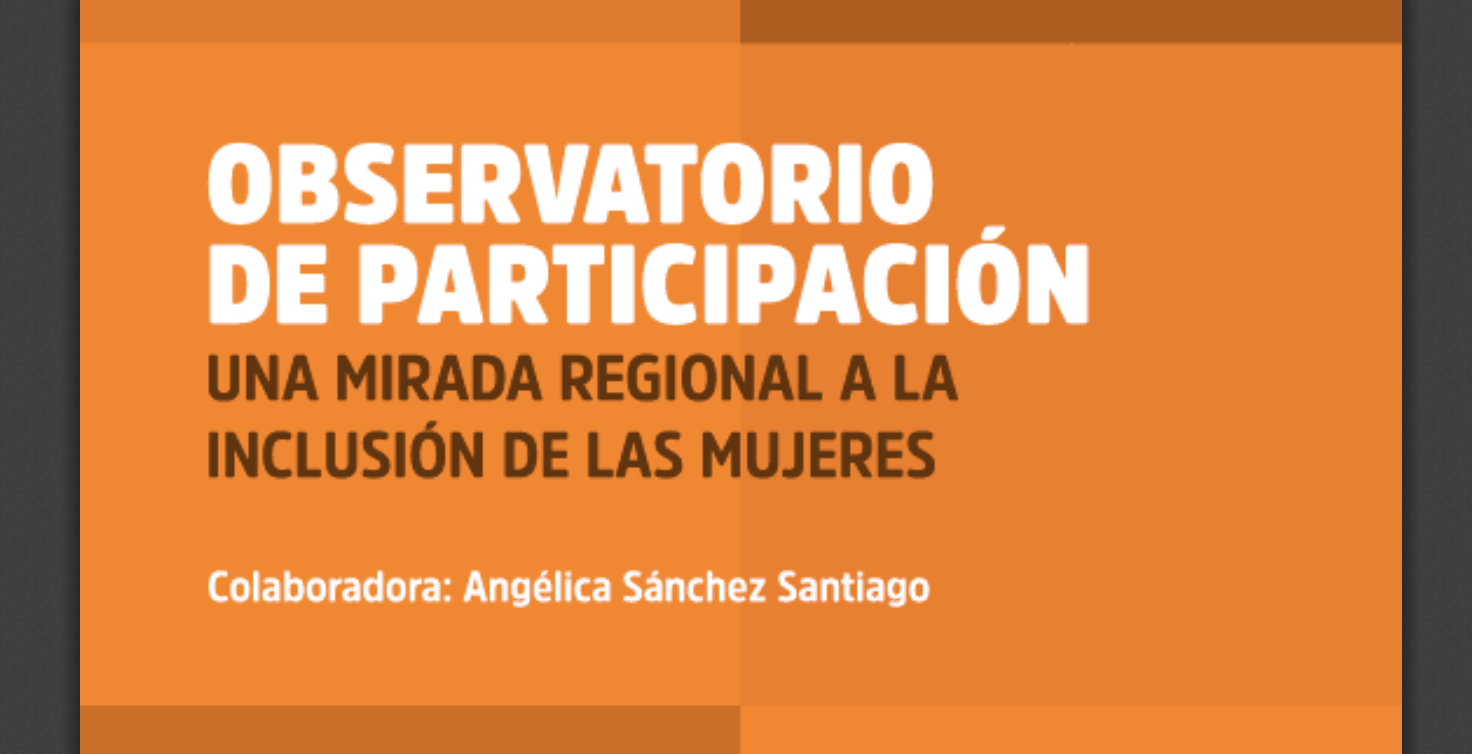 OBSERVATORIO DE PARTICIPACIÓN

UNA MIRADA REGIONAL A LA INCLUSIÓN DE LAS MUJERES

Colaboradora: Angélica Sánchez Santiago